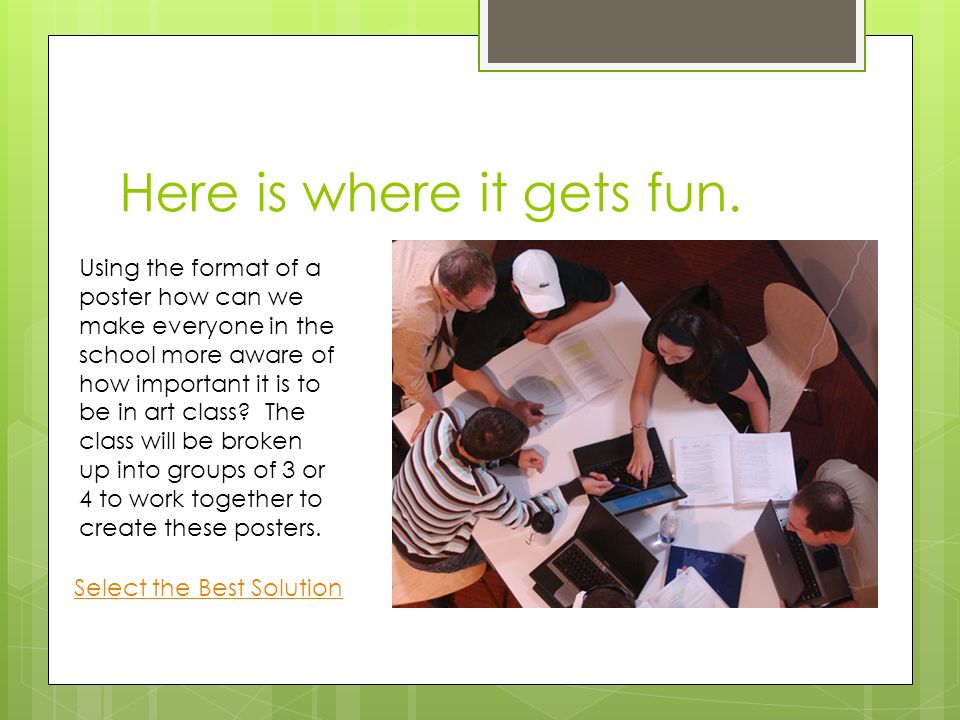 Here is where it gets fun.

Using the format of a poster how can we make everyone in the school more aware of how important it is to be in art class? The class will be broken up into groups of 3 or 4 to work together to create these posters.

Select the Best Solution